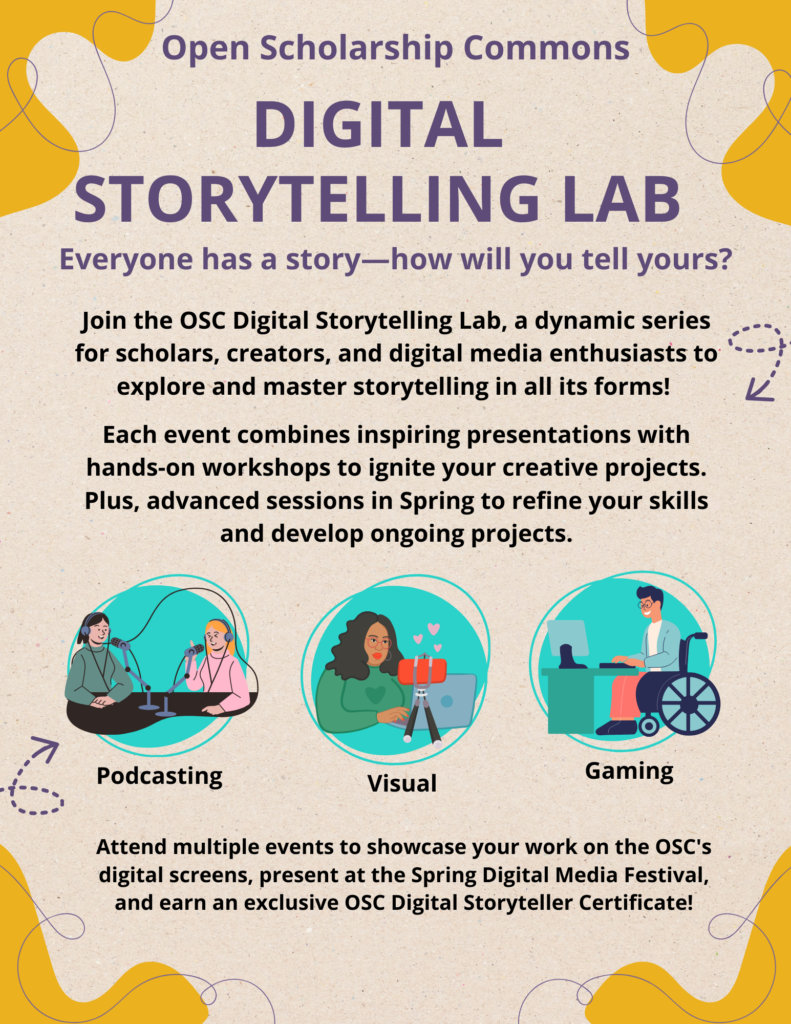 Open Scholarship Commons

DIGITAL STORYTELLING LAB

Everyone has a story—how will you tell yours?

Join the OSC Digital Storytelling Lab, a dynamic series for scholars, creators, and digital media enthusiasts to explore and master storytelling in all its forms!

Each event combines inspiring presentations with hands-on workshops to ignite your creative projects. Plus, advanced sessions in Spring to refine your skills and develop ongoing projects.

Podcasting

Visual

Gaming

Attend multiple events to showcase your work on the OSC's digital screens, present at the Spring Digital Media Festival, and earn an exclusive OSC Digital Storyteller Certificate!